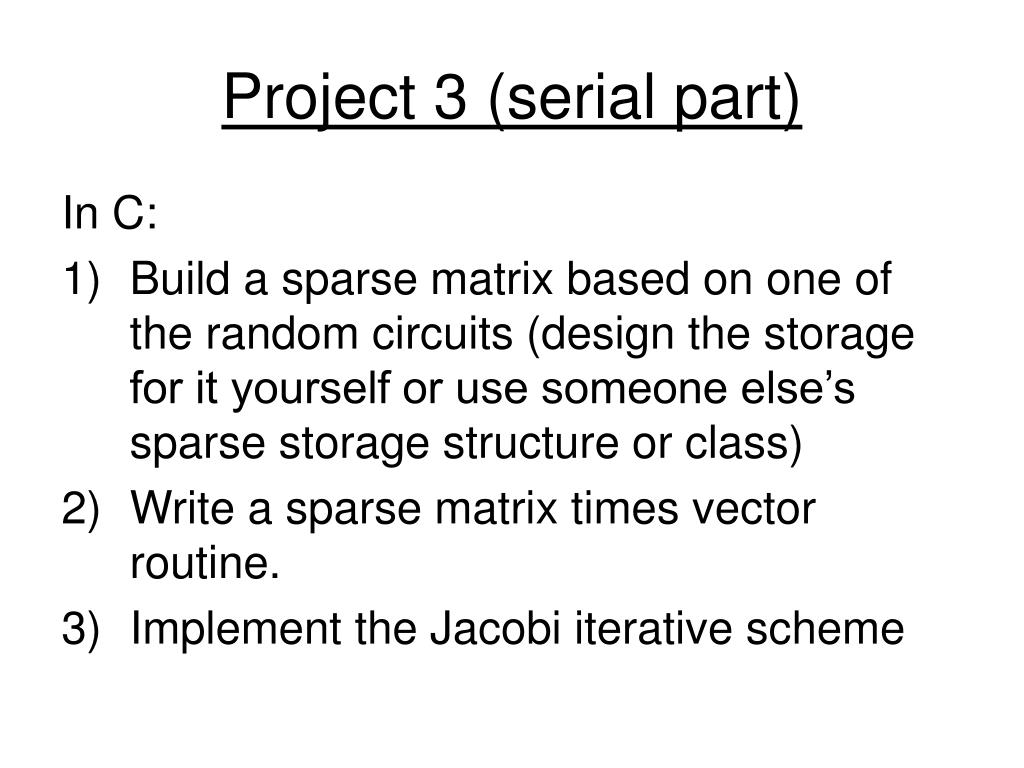 Project 3 (serial part)

In C:

1) Build a sparse matrix based on one of the random circuits (design the storage for it yourself or use someone else’s sparse storage structure or class)

2) Write a sparse matrix times vector routine.

3) Implement the Jacobi iterative scheme